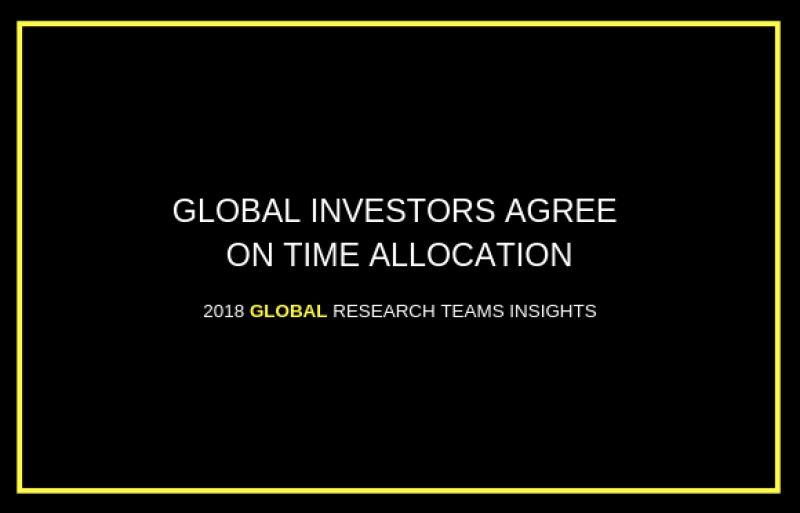 GLOBAL INVESTORS AGREE ON TIME ALLOCATION

2018 GLOBAL RESEARCH TEAMS INSIGHTS